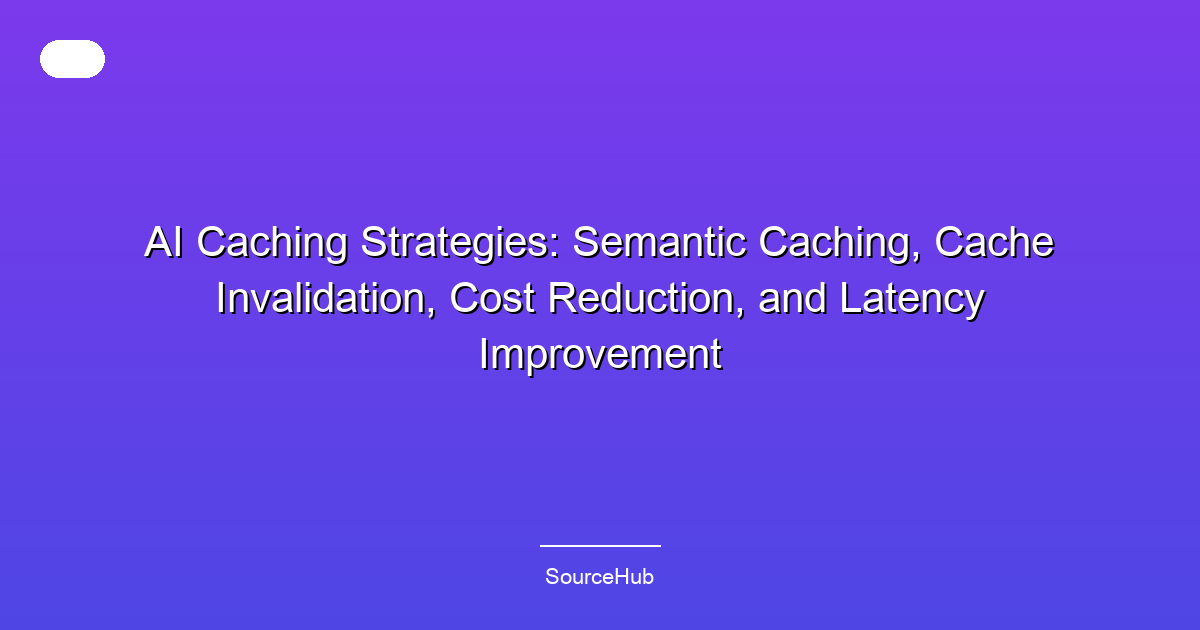 AI Caching Strategies: Semantic Caching, Cache Invalidation, Cost Reduction, and Latency Improvement

SourceHub